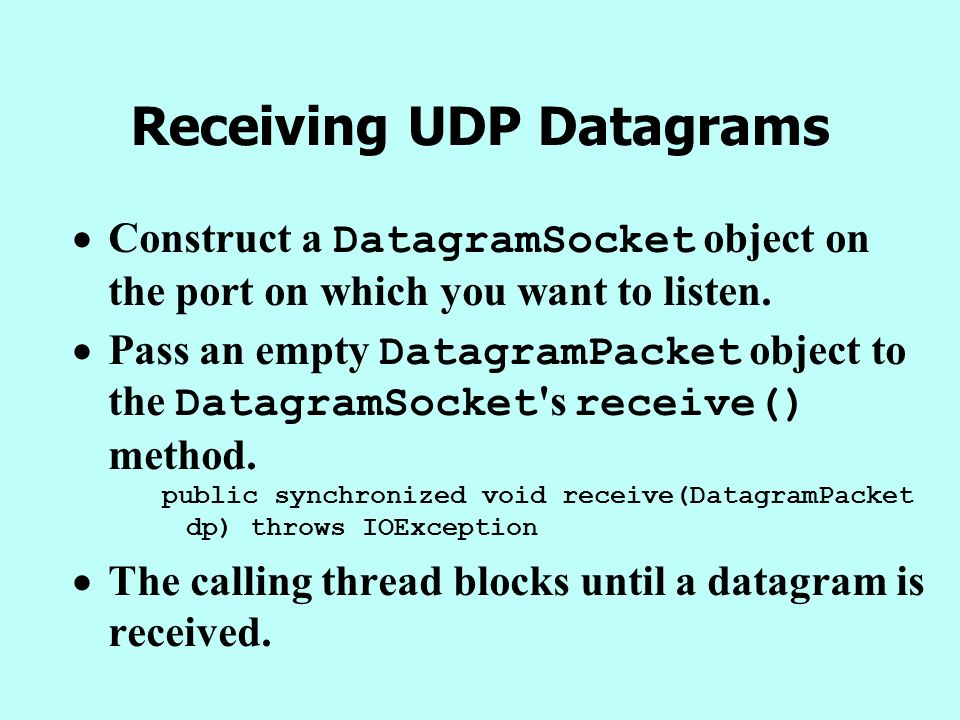 Receiving UDP Datagrams

• Construct a DatagramSocket object on the port on which you want to listen.

• Pass an empty DatagramPacket object to the DatagramSocket's receive() method.

public synchronized void receive(DatagramPacket dp) throws IOException

• The calling thread blocks until a datagram is received.